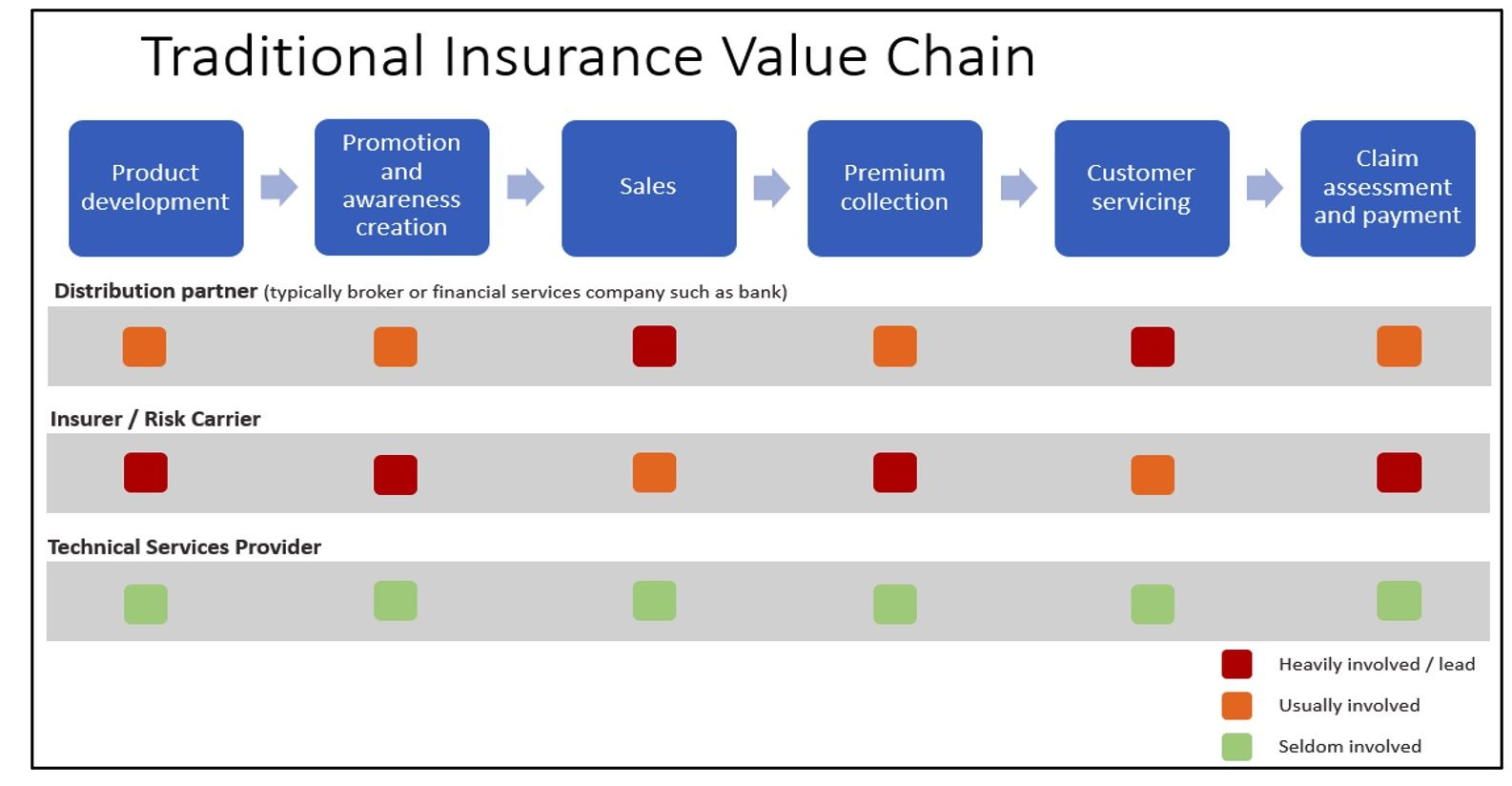 Traditional Insurance Value Chain

Product development

Promotion and awareness creation

Sales

Premium collection

Customer servicing

Claim assessment and payment

Distribution partner (typically broker or financial services company such as bank)

Insurer / Risk Carrier

Technical Services Provider

Heavily involved / lead

Usually involved

Seldom involved